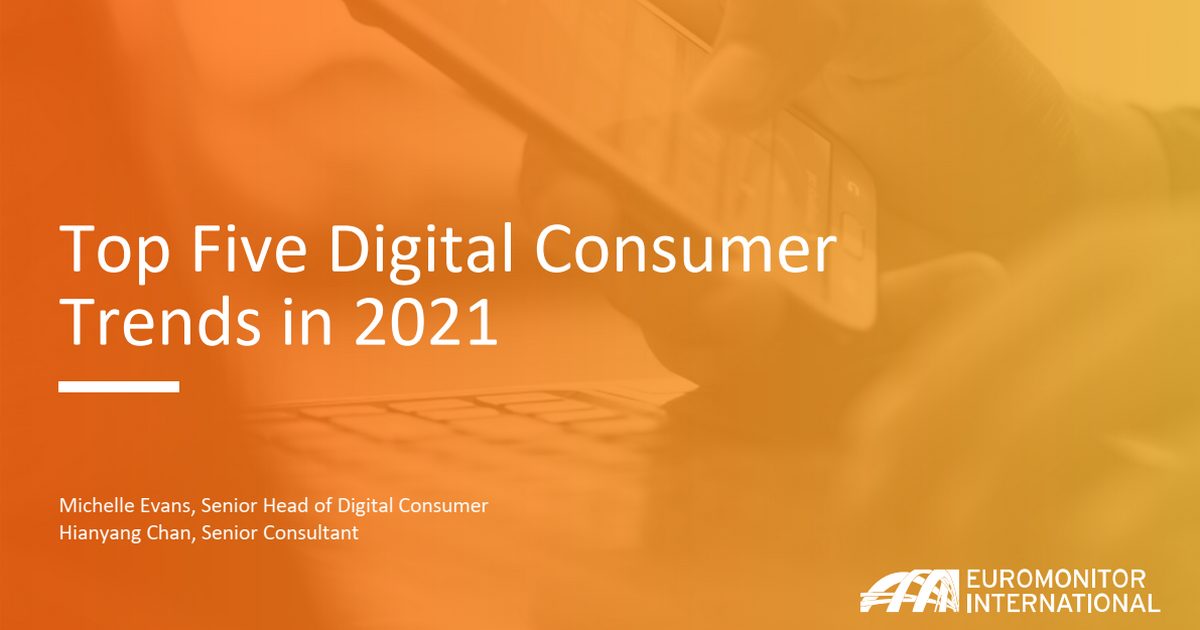 Top Five Digital Consumer Trends in 2021

Michelle Evans, Senior Head of Digital Consumer
Hianyang Chan, Senior Consultant

EUROMONITOR INTERNATIONAL